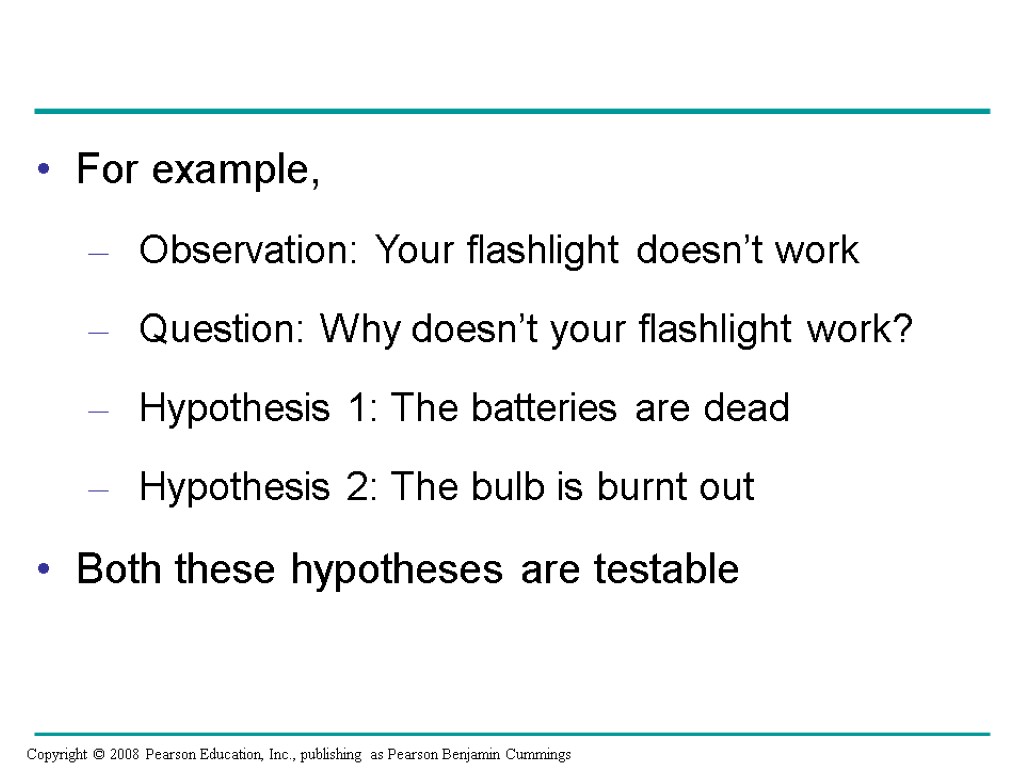 • For example,

– Observation: Your flashlight doesn’t work

– Question: Why doesn’t your flashlight work?

– Hypothesis 1: The batteries are dead

– Hypothesis 2: The bulb is burnt out

• Both these hypotheses are testable

Copyright © 2008 Pearson Education, Inc., publishing as Pearson Benjamin Cummings